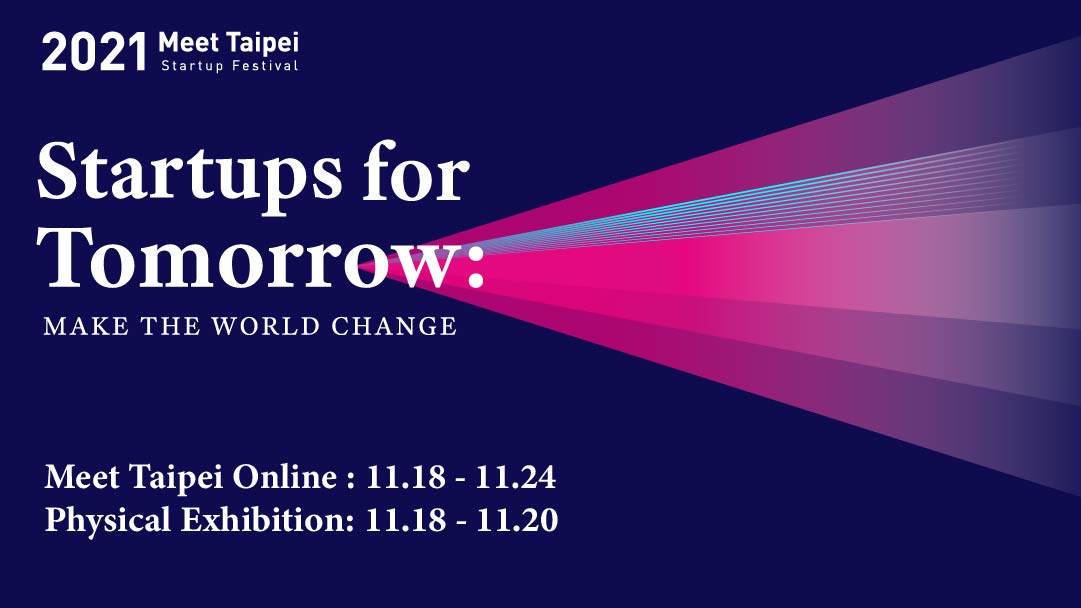 2021 Meet Taipei
Startup Festival

Startups for Tomorrow:

MAKE THE WORLD CHANGE

Meet Taipei Online : 11.18 - 11.24
Physical Exhibition: 11.18 - 11.20